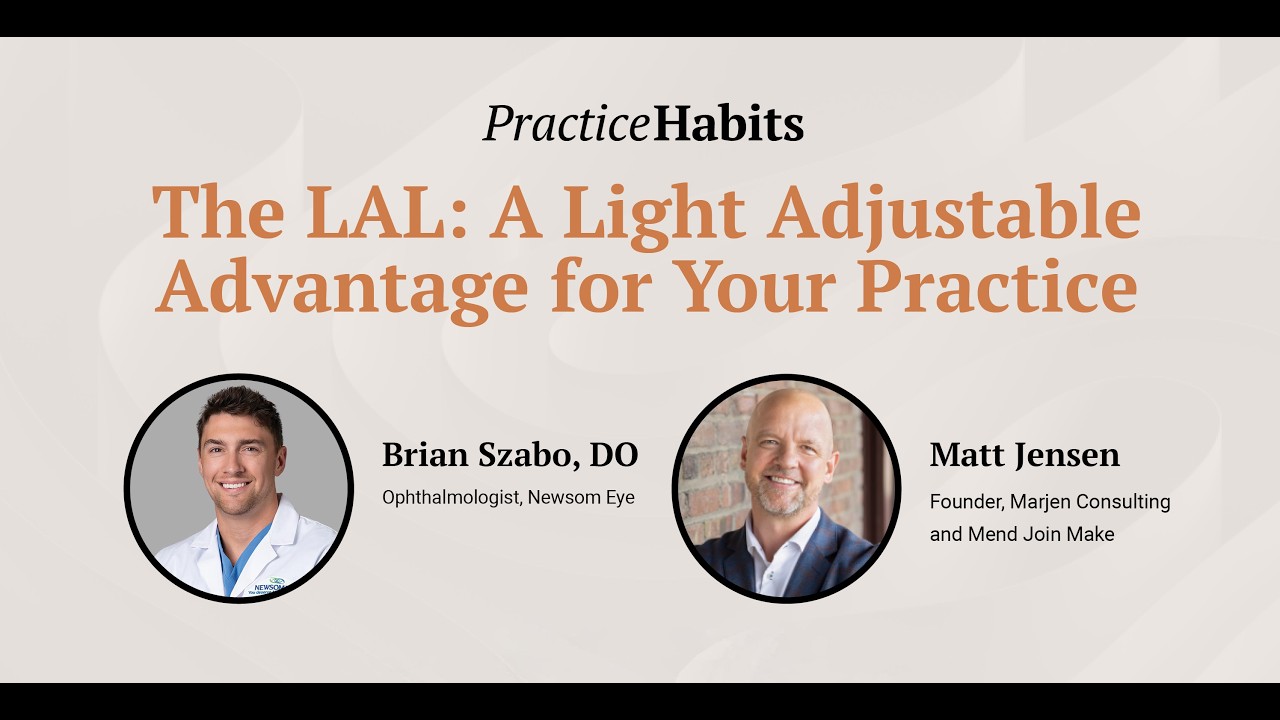 PracticeHabits

The LAL: A Light Adjustable Advantage for Your Practice

NEWSOM

Brian Szabo, DO
Ophthalmologist, Newsom Eye

Matt Jensen
Founder, Marjen Consulting and Mend Join Make